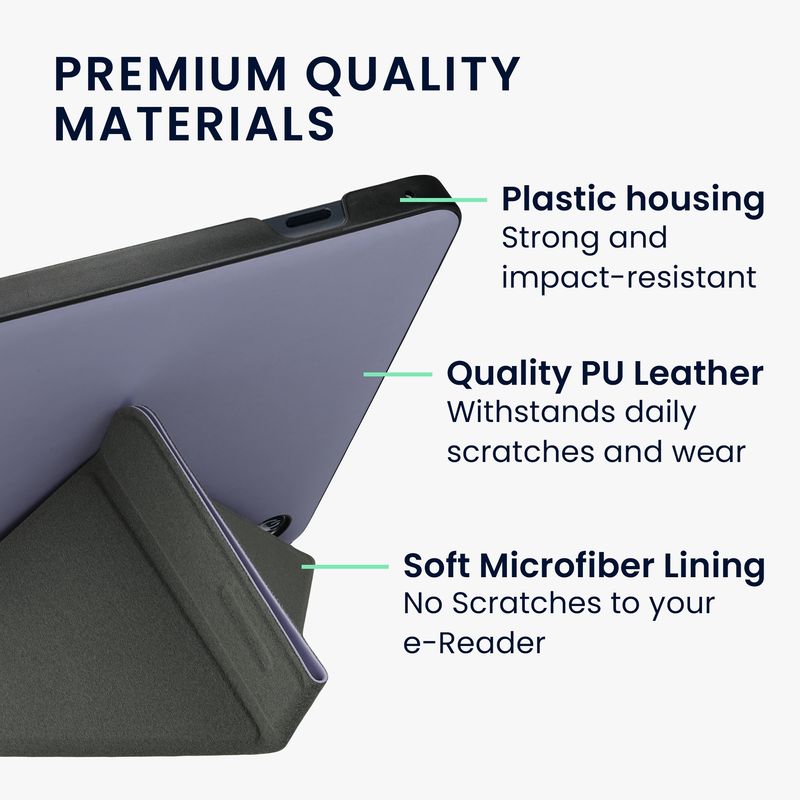 PREMIUM QUALITY MATERIALS

Plastic housing
Strong and impact-resistant

Quality PU Leather
Withstands daily scratches and wear

Soft Microfiber Lining
No Scratches to your e-Reader